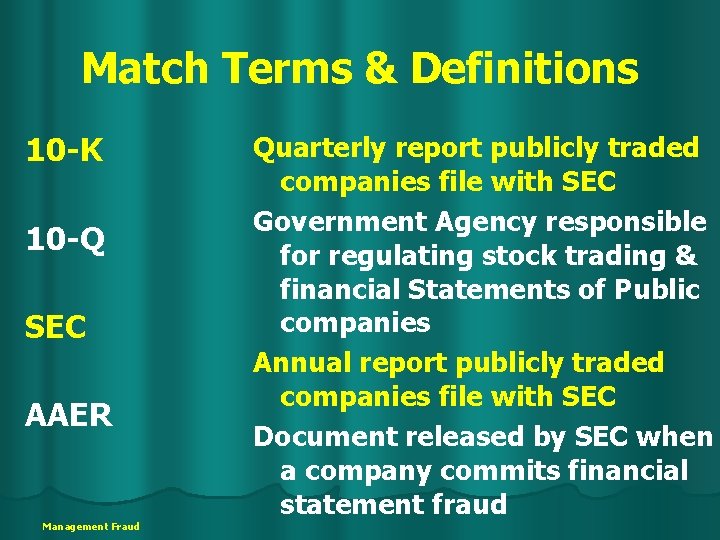 Match Terms & Definitions

10-K

10-Q

SEC

AAER

Quarterly report publicly traded companies file with SEC

Government Agency responsible for regulating stock trading & financial Statements of Public companies

Annual report publicly traded companies file with SEC

Document released by SEC when a company commits financial statement fraud

Management Fraud